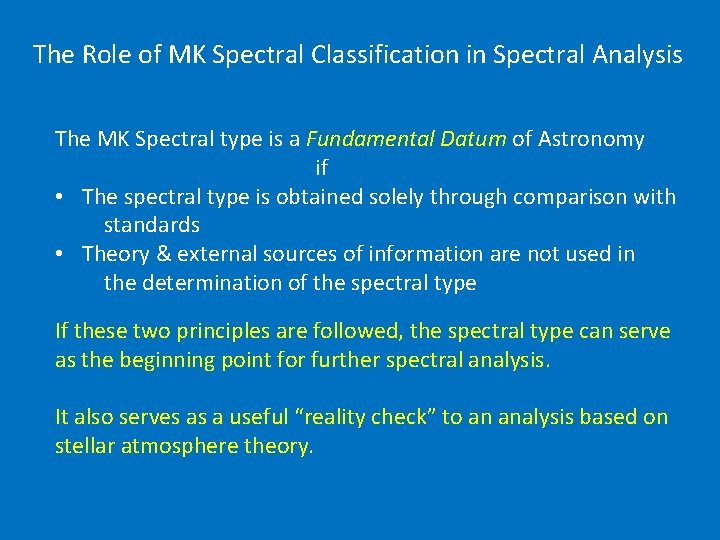 The Role of MK Spectral Classification in Spectral Analysis

The MK Spectral type is a Fundamental Datum of Astronomy
if

• The spectral type is obtained solely through comparison with standards
• Theory & external sources of information are not used in the determination of the spectral type

If these two principles are followed, the spectral type can serve as the beginning point for further spectral analysis.

It also serves as a useful “reality check” to an analysis based on stellar atmosphere theory.